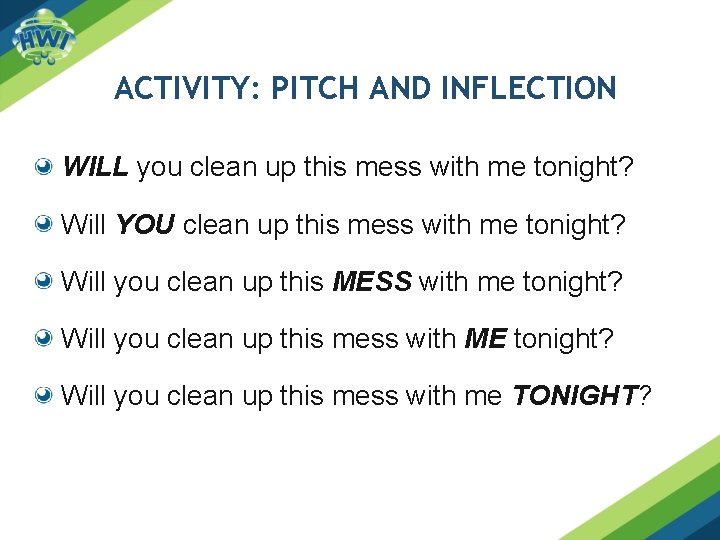 HWI

ACTIVITY: PITCH AND INFLECTION

WILL you clean up this mess with me tonight?

Will YOU clean up this mess with me tonight?

Will you clean up this MESS with me tonight?

Will you clean up this mess with ME tonight?

Will you clean up this mess with me TONIGHT?